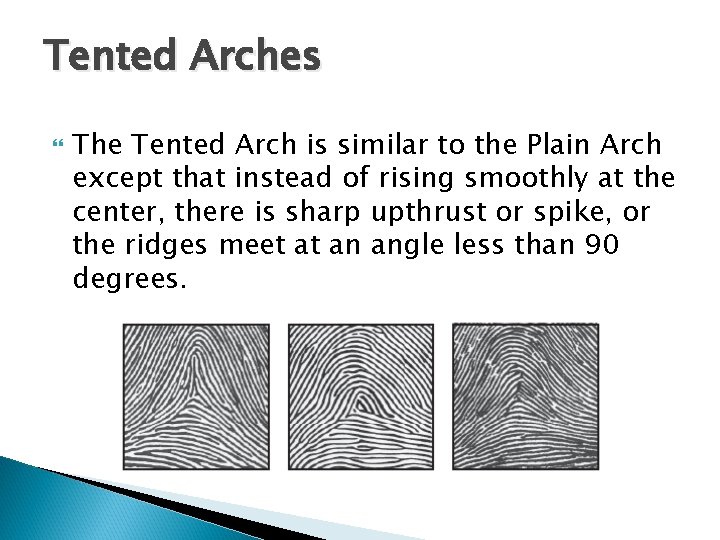 Tented Arches

The Tented Arch is similar to the Plain Arch except that instead of rising smoothly at the center, there is sharp upthrust or spike, or the ridges meet at an angle less than 90 degrees.